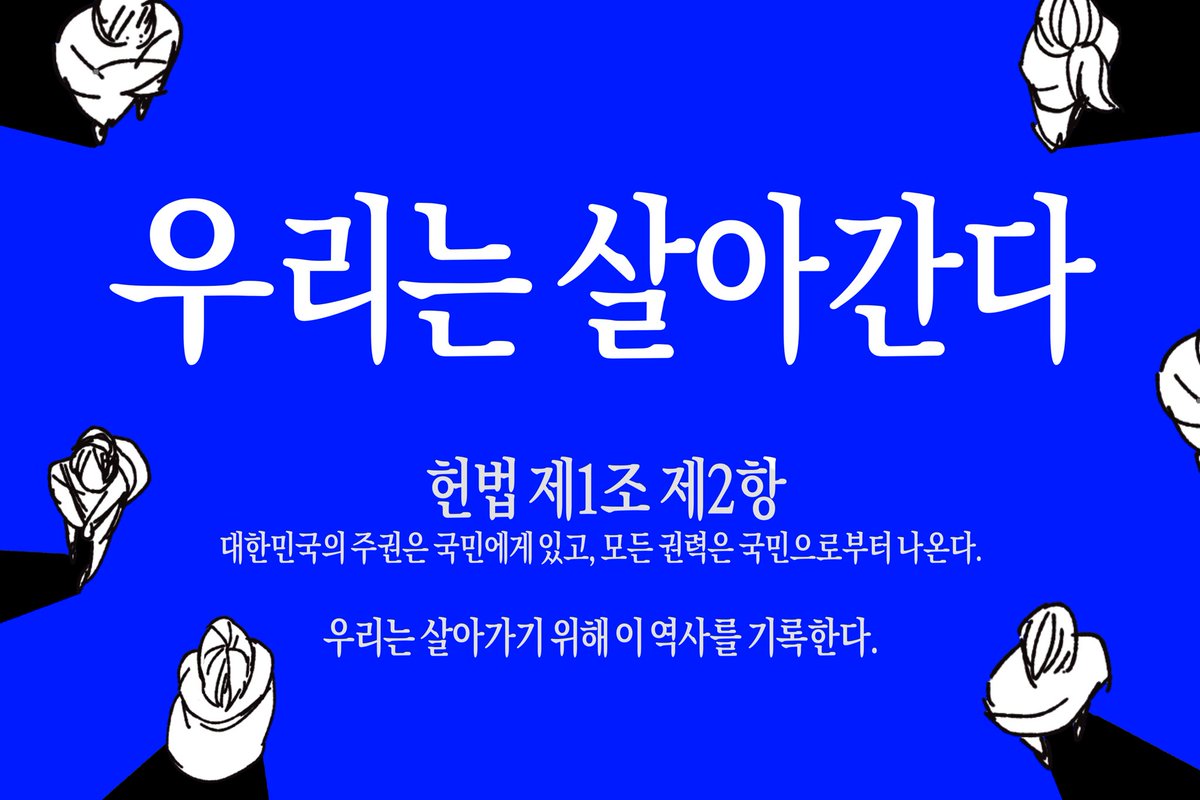 우리는 살아간다

헌법 제1조 제2항
대한민국의 주권은 국민에게 있고, 모든 권력은 국민으로부터 나온다.

우리는 살아가기 위해 이 역사를 기록한다.